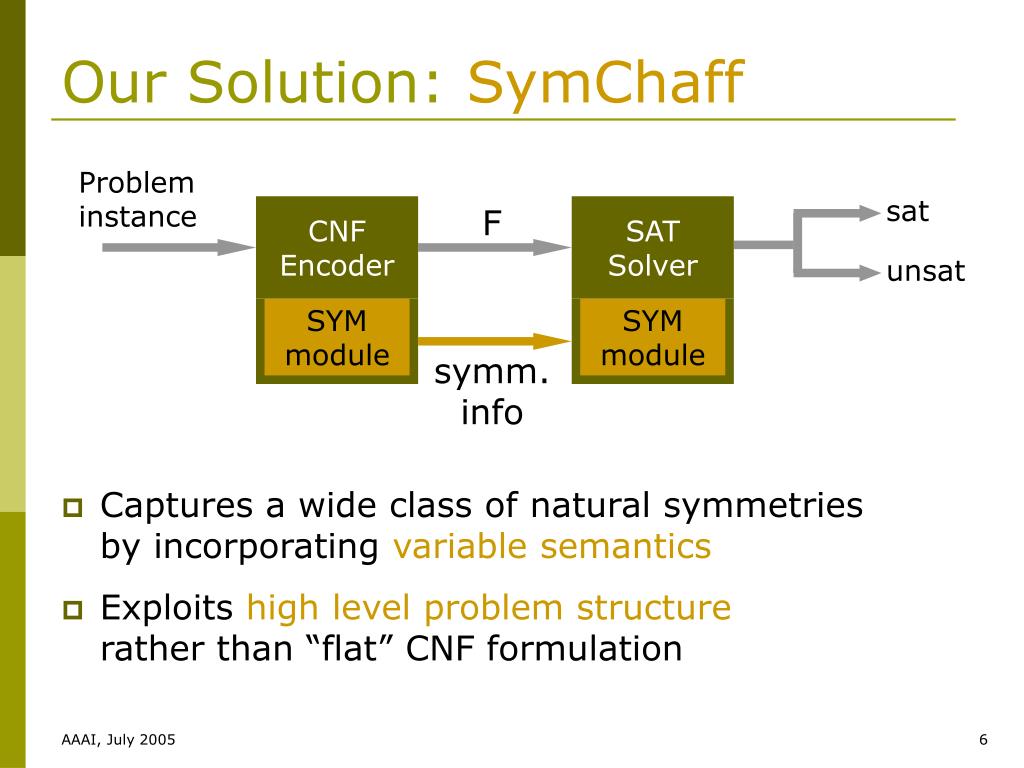 Our Solution: SymChaff

Problem instance

CNF Encoder

SYM module

F

symm. info

SAT Solver

SYM module

sat

unsat

Captures a wide class of natural symmetries by incorporating variable semantics

Exploits high level problem structure rather than “flat” CNF formulation

AAAI, July 2005

6